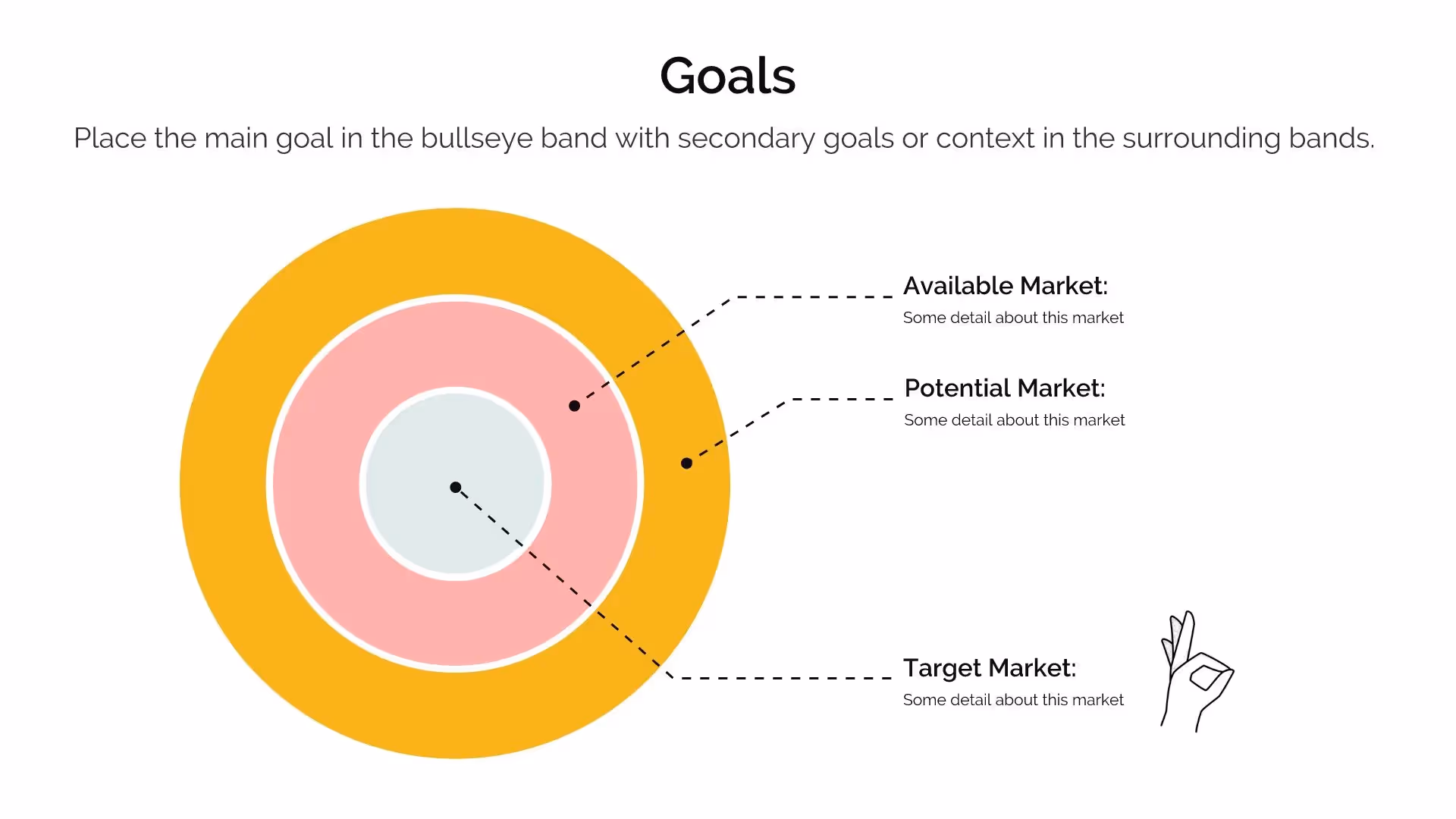 Goals

Place the main goal in the bullseye band with secondary goals or context in the surrounding bands.

Available Market:
Some detail about this market

Potential Market:
Some detail about this market

Target Market:
Some detail about this market